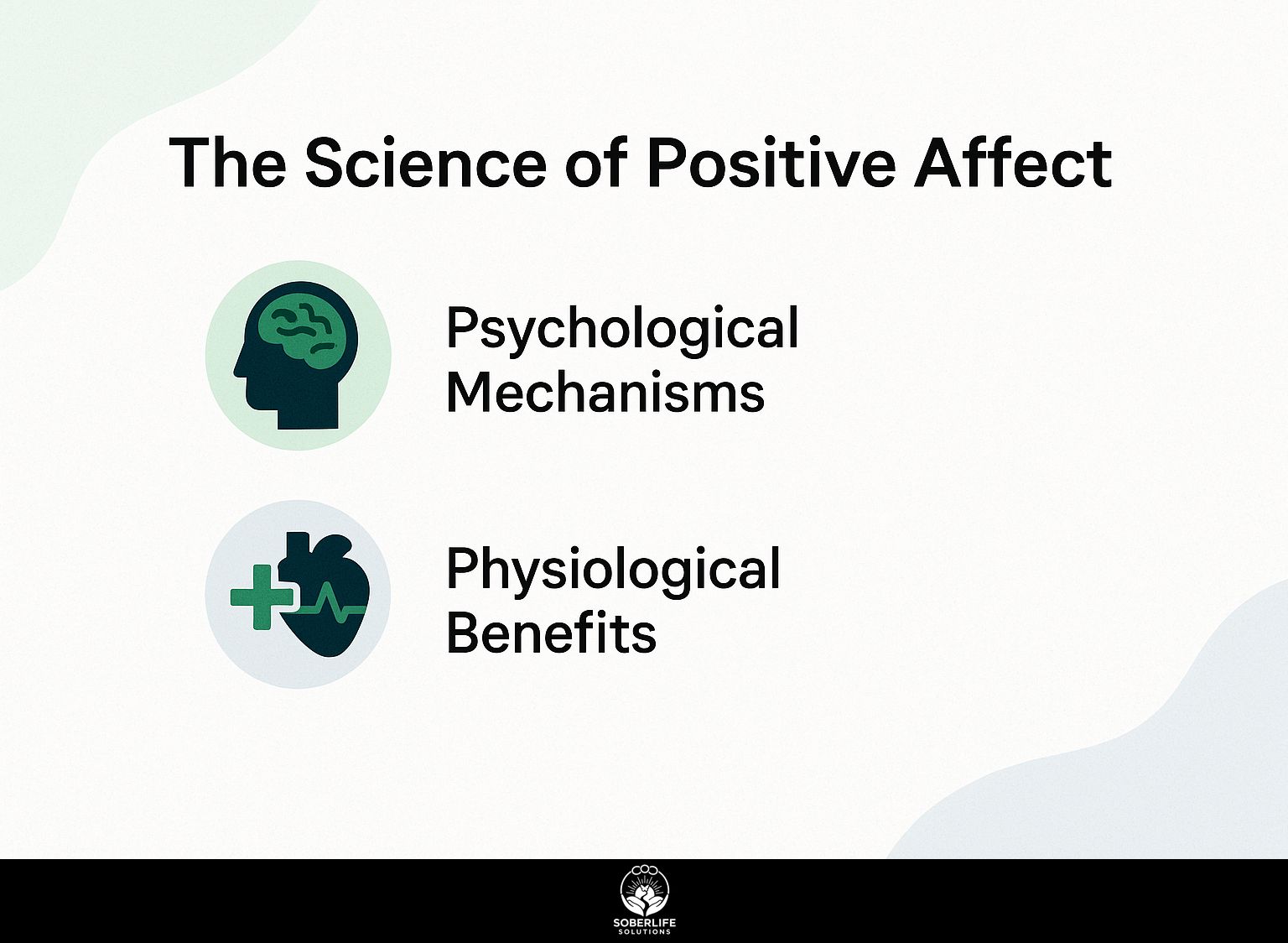 The Science of Positive Affect

Psychological Mechanisms

Physiological Benefits

SOBERLIFE
SOLUTIONS